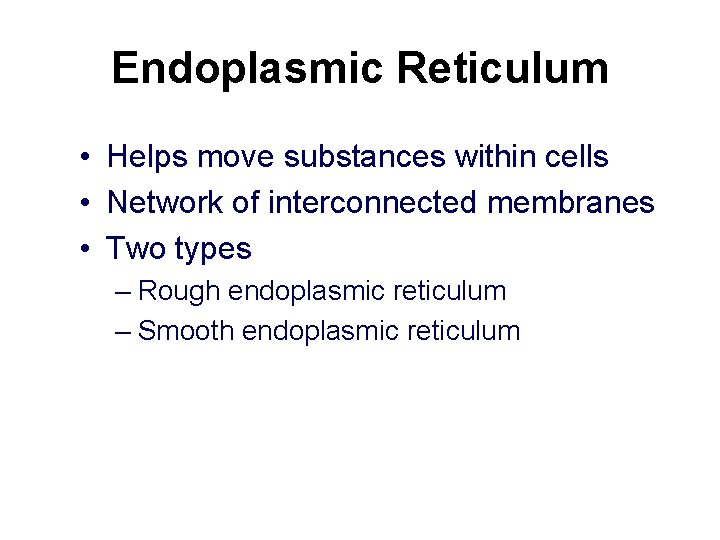 Endoplasmic Reticulum

• Helps move substances within cells
• Network of interconnected membranes
• Two types
– Rough endoplasmic reticulum
– Smooth endoplasmic reticulum